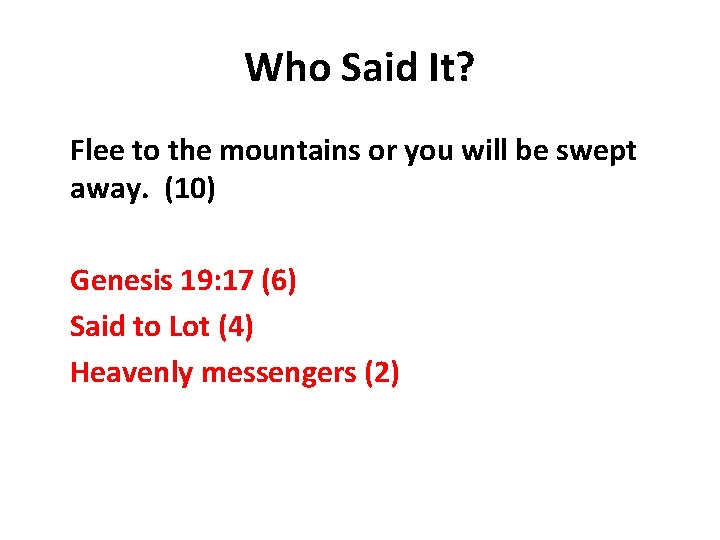 Who Said It?

Flee to the mountains or you will be swept away. (10)

Genesis 19:17 (6)
Said to Lot (4)
Heavenly messengers (2)